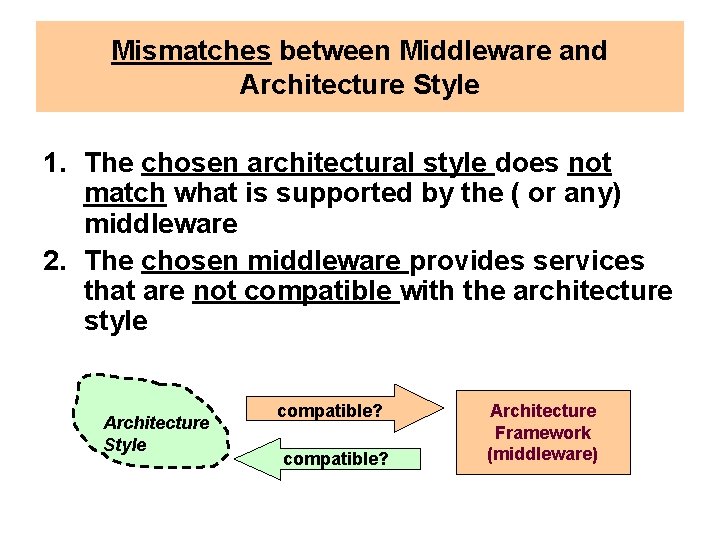 Mismatches between Middleware and Architecture Style

1. The chosen architectural style does not match what is supported by the ( or any) middleware
2. The chosen middleware provides services that are not compatible with the architecture style

Architecture Style

compatible?

compatible?

Architecture Framework (middleware)